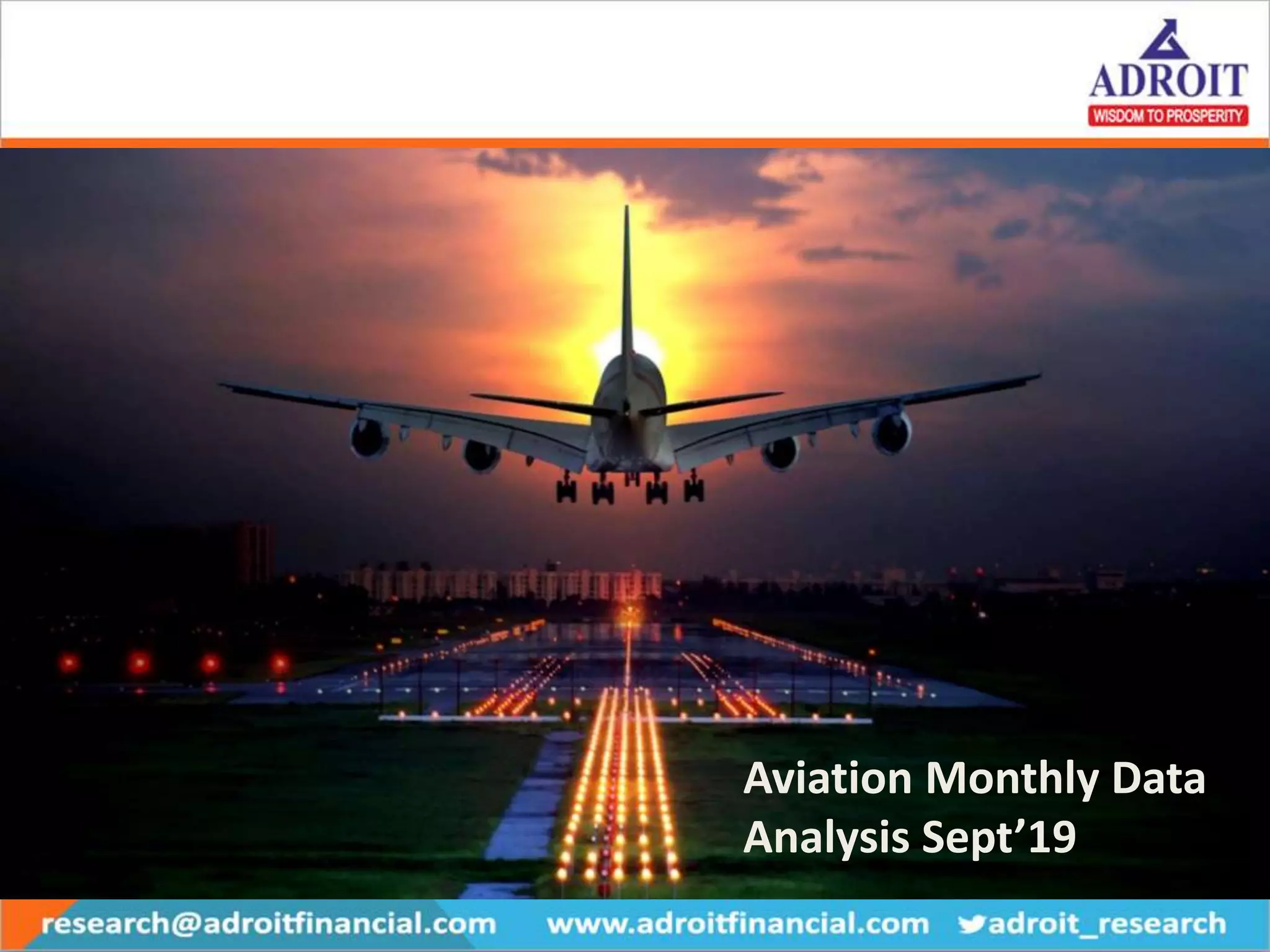 ADROIT
WISDOM TO PROSPERITY

Aviation Monthly Data Analysis Sept’19

research@adroitfinancial.com www.adroitfinancial.com adroit_research